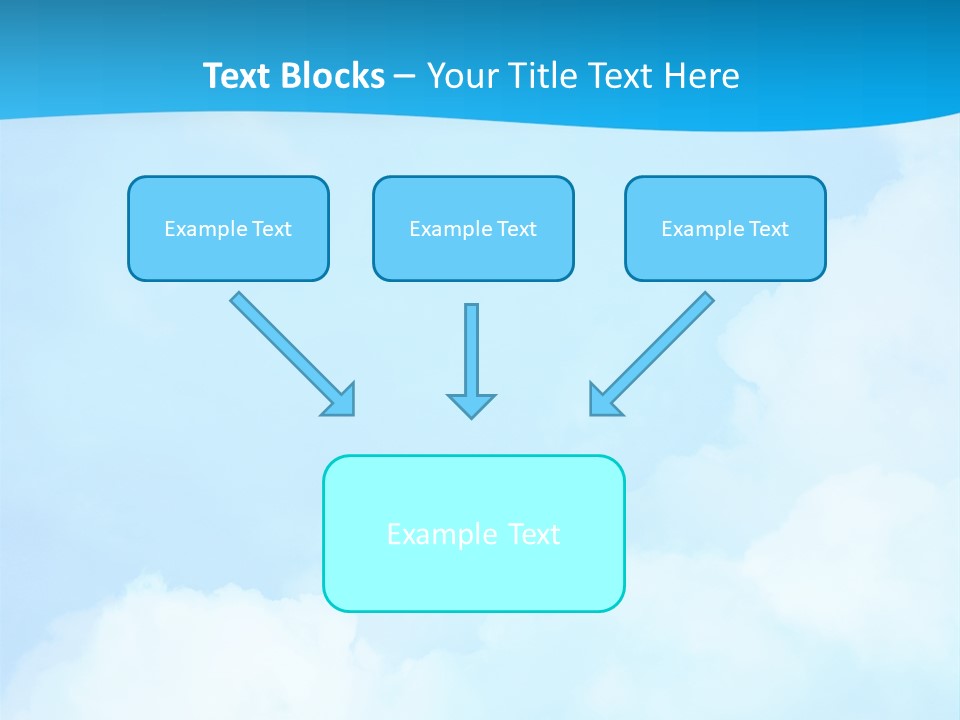 Text Blocks – Your Title Text Here

Example Text

Example Text

Example Text

Example Text